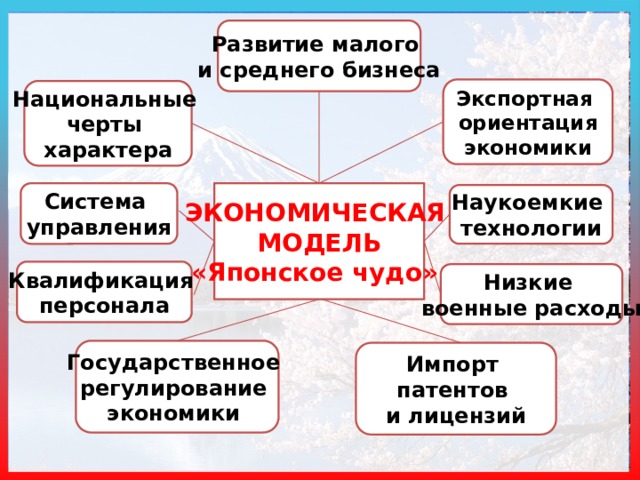 Развитие малого и среднего бизнеса

Национальные черты характера

Экспортная ориентация экономики

Система управления

ЭКОНОМИЧЕСКАЯ МОДЕЛЬ «Японское чудо»

Наукоемкие технологии

Квалификация персонала

Низкие военные расходы

Государственное регулирование экономики

Импорт патентов и лицензий